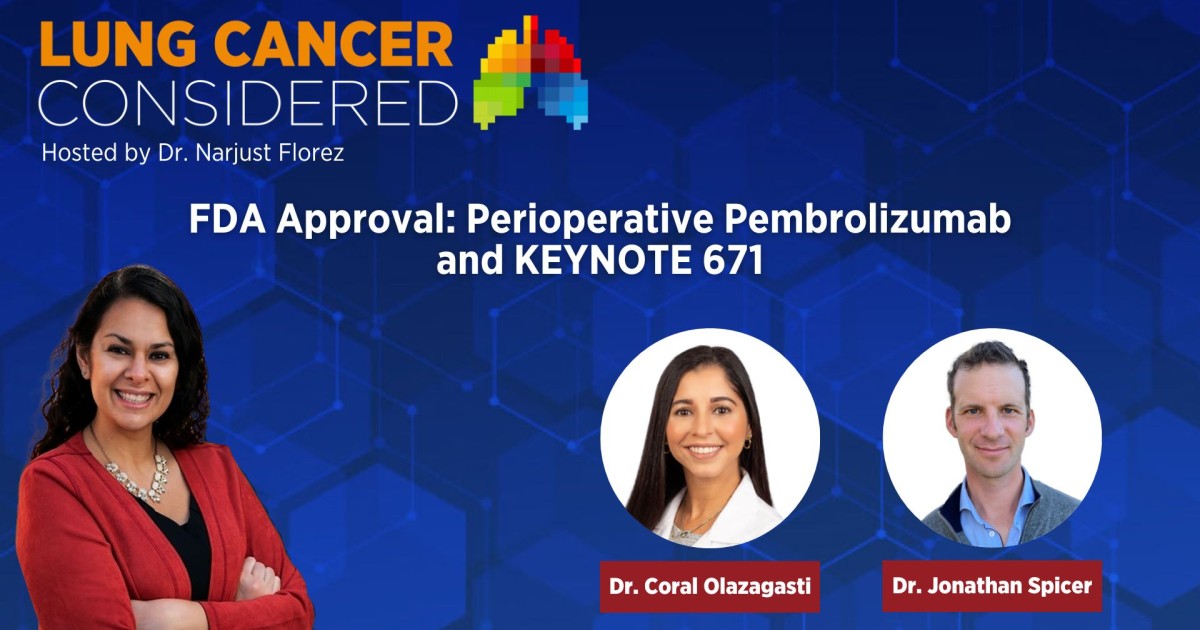 LUNG CANCER CONSIDERED
Hosted by Dr. Narjust Florez

FDA Approval: Perioperative Pembrolizumab and KEYNOTE 671

Dr. Coral Olazagasti

Dr. Jonathan Spicer